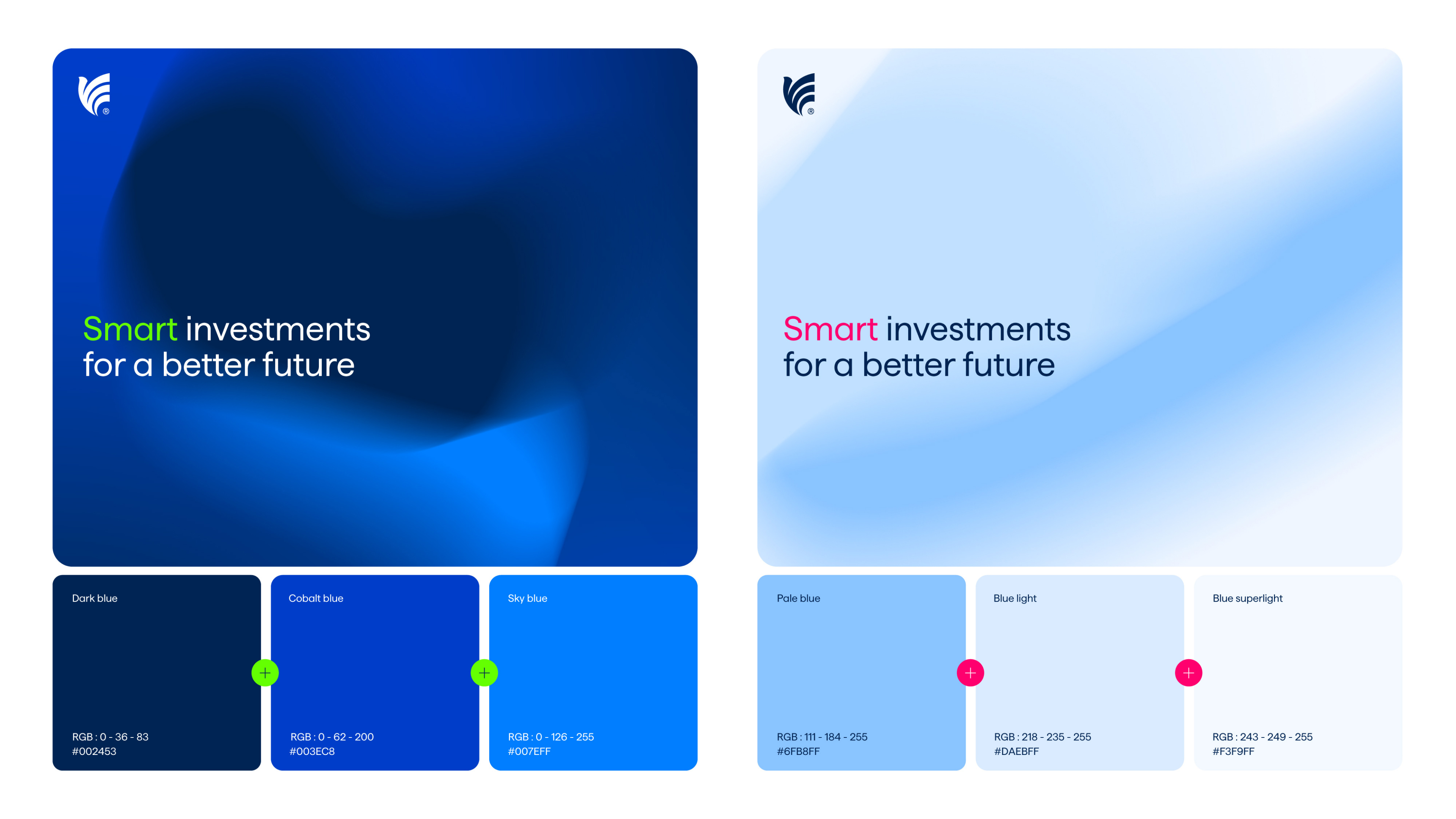 ®

Smart investments for a better future

Dark blue

RGB : 0 - 36 - 83
#002453

+

Cobalt blue

RGB : 0 - 62 - 200
#003EC8

+

Sky blue

RGB : 0 - 126 - 255
#007EFF

®

Smart investments for a better future

Pale blue

RGB : 111 - 184 - 255
#6FB8FF

+

Blue light

RGB : 218 - 235 - 255
#DAEBFF

+

Blue superlight

RGB : 243 - 249 - 255
#F3F9FF